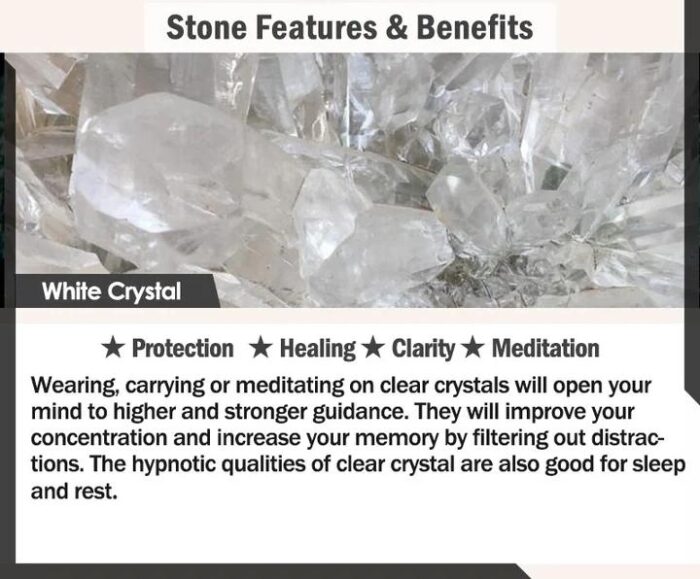 Stone Features & Benefits

White Crystal

★ Protection ★ Healing ★ Clarity ★ Meditation

Wearing, carrying or meditating on clear crystals will open your mind to higher and stronger guidance. They will improve your concentration and increase your memory by filtering out distractions. The hypnotic qualities of clear crystal are also good for sleep and rest.